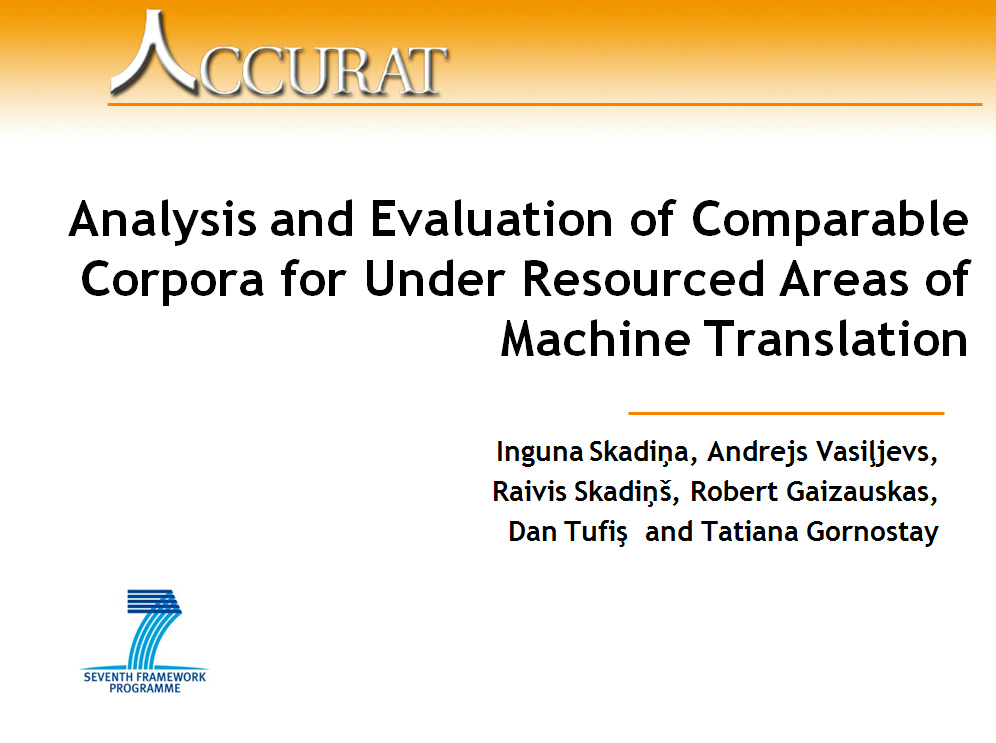 ACCURAT

Analysis and Evaluation of Comparable Corpora for Under Resourced Areas of Machine Translation

Inguna Skadiņa, Andrejs Vasiļjevs, Raivis Skadiņš, Robert Gaizauskas, Dan Tufiş and Tatiana Gornostay

SEVENTH FRAMEWORK PROGRAMME